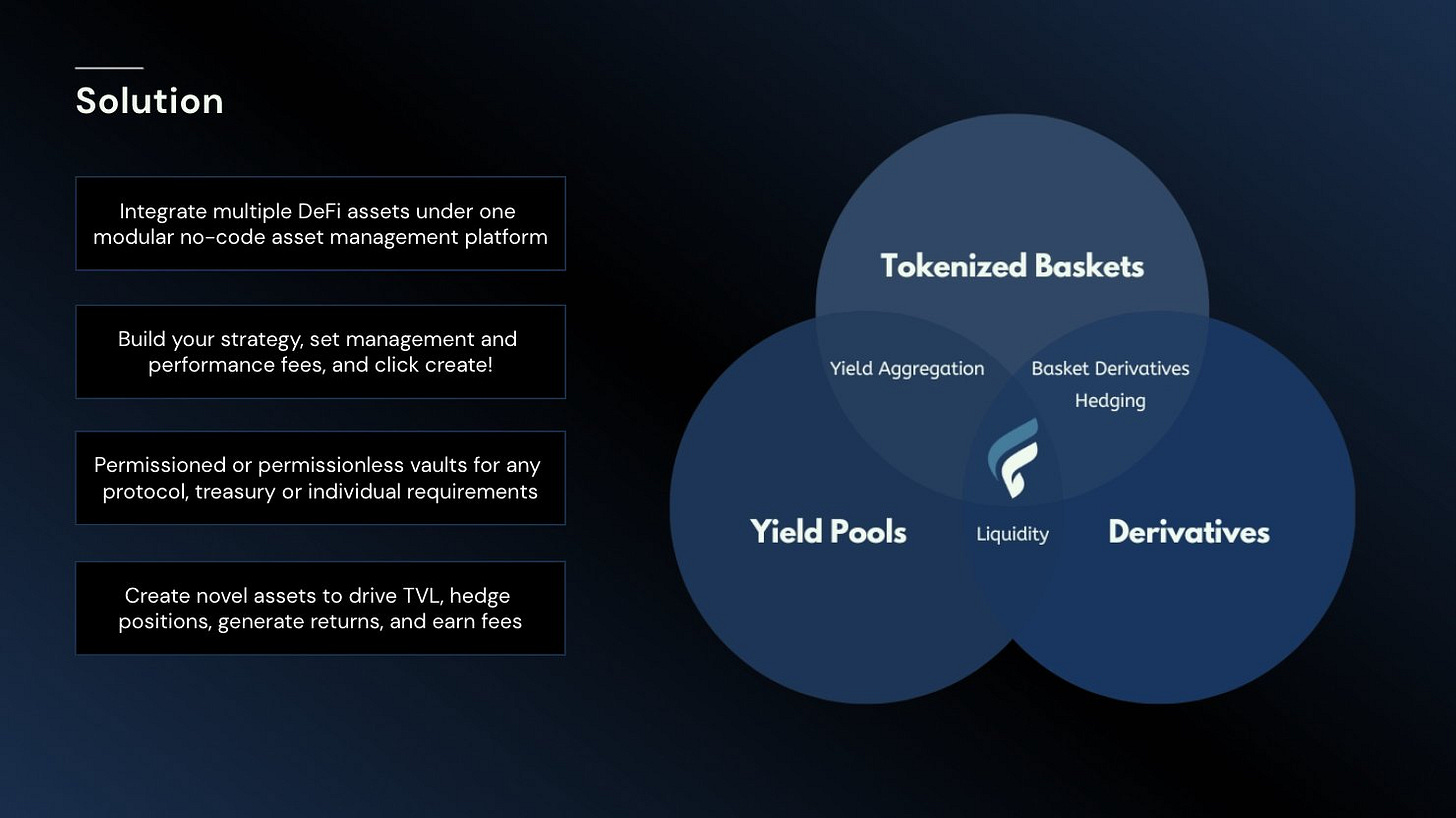 Solution

Integrate multiple DeFi assets under one modular no-code asset management platform

Build your strategy, set management and performance fees, and click create!

Permissioned or permissionless vaults for any protocol, treasury or individual requirements

Create novel assets to drive TVL, hedge positions, generate returns, and earn fees

Tokenized Baskets

Yield Aggregation

Basket Derivatives Hedging

Yield Pools

Liquidity

Derivatives